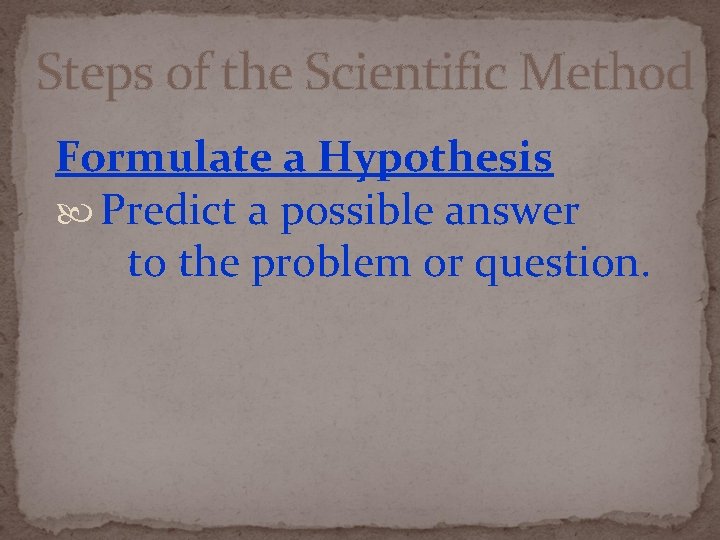 Steps of the Scientific Method

Formulate a Hypothesis

Predict a possible answer to the problem or question.